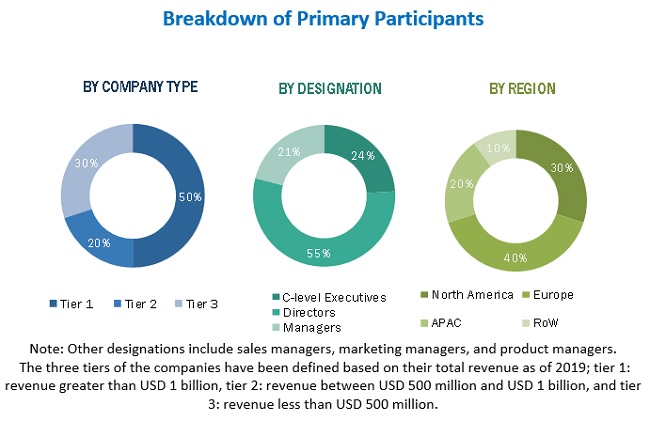 Breakdown of Primary Participants

BY COMPANY TYPE

30%
50%
20%

Tier 1 Tier 2 Tier 3

BY DESIGNATION

21%
24%
55%

C-level Executives
Directors
Managers

BY REGION

10%
30%
20%
40%

North America Europe
APAC RoW

Note: Other designations include sales managers, marketing managers, and product managers.
The three tiers of the companies have been defined based on their total revenue as of 2019; tier 1: revenue greater than USD 1 billion, tier 2: revenue between USD 500 million and USD 1 billion, and tier 3: revenue less than USD 500 million.